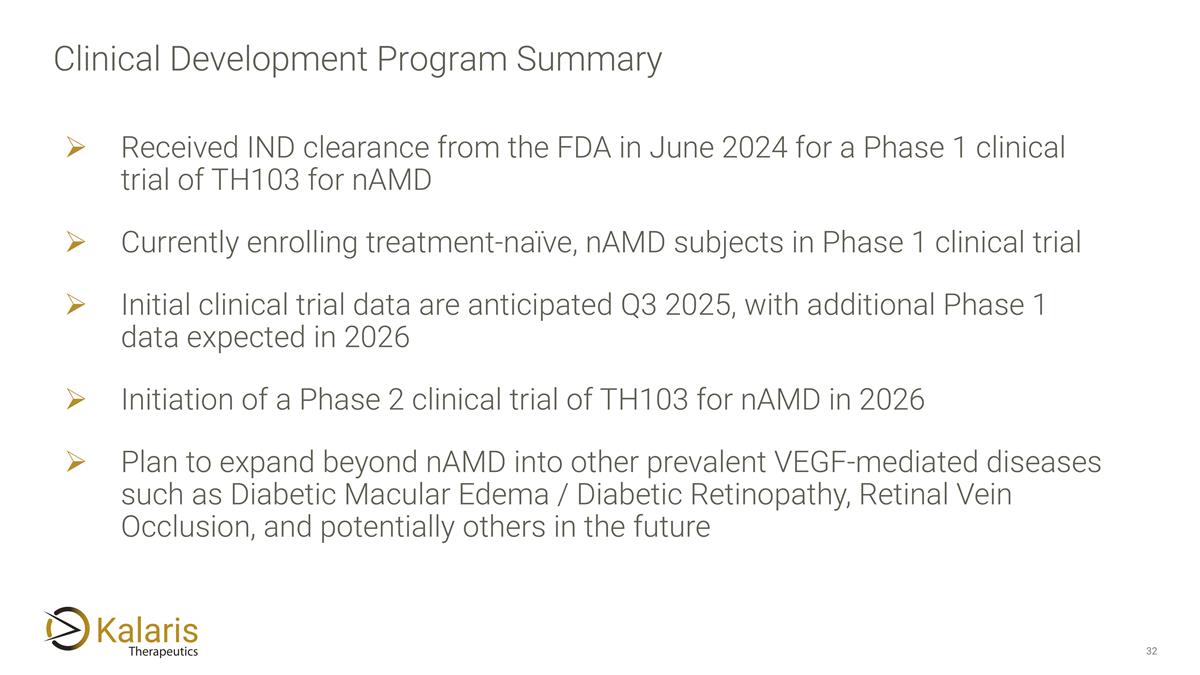 Clinical Development Program Summary

➢ Received IND clearance from the FDA in June 2024 for a Phase 1 clinical trial of TH103 for nAMD

➢ Currently enrolling treatment-naïve, nAMD subjects in Phase 1 clinical trial

➢ Initial clinical trial data are anticipated Q3 2025, with additional Phase 1 data expected in 2026

➢ Initiation of a Phase 2 clinical trial of TH103 for nAMD in 2026

➢ Plan to expand beyond nAMD into other prevalent VEGF-mediated diseases such as Diabetic Macular Edema / Diabetic Retinopathy, Retinal Vein Occlusion, and potentially others in the future

Kalaris Therapeutics

32